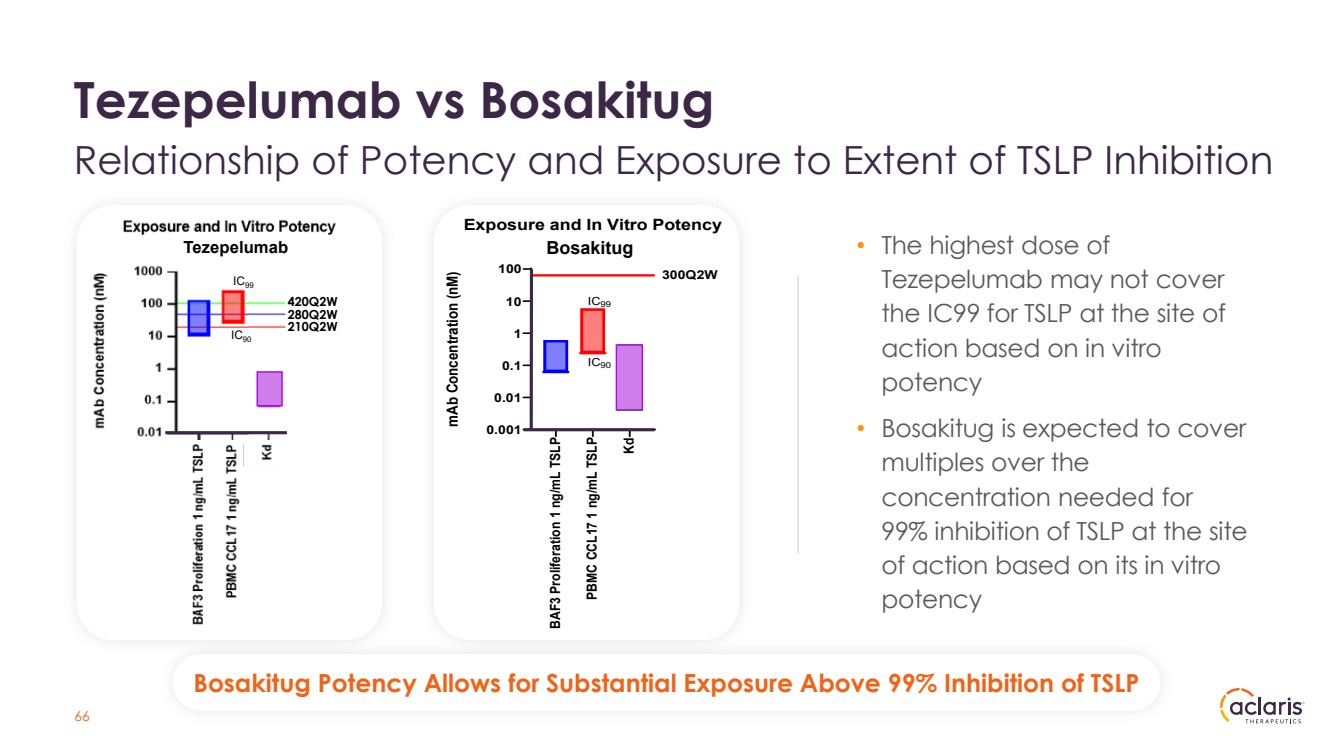 Tezepelumab vs Bosakitug

Relationship of Potency and Exposure to Extent of TSLP Inhibition

Exposure and In Vitro Potency
Tezepelumab

mAb Concentration (nM)

1000
100
10
1
0.1
0.01

$IC_{99}$
$IC_{90}$
420Q2W
280Q2W
210Q2W

BAF3 Proliferation 1 ng/mL TSLP
PBMC CCL17 1 ng/mL TSLP
Kd

Exposure and In Vitro Potency
Bosakitug

mAb Concentration (nM)

100
10
1
0.1
0.01
0.001

300Q2W
$IC_{99}$
$IC_{90}$

BAF3 Proliferation 1 ng/mL TSLP
PBMC CCL17 1 ng/mL TSLP
Kd

• The highest dose of Tezepelumab may not cover the IC99 for TSLP at the site of action based on in vitro potency

• Bosakitug is expected to cover multiples over the concentration needed for 99% inhibition of TSLP at the site of action based on its in vitro potency

Bosakitug Potency Allows for Substantial Exposure Above 99% Inhibition of TSLP

66

aclaris THERAPEUTICS